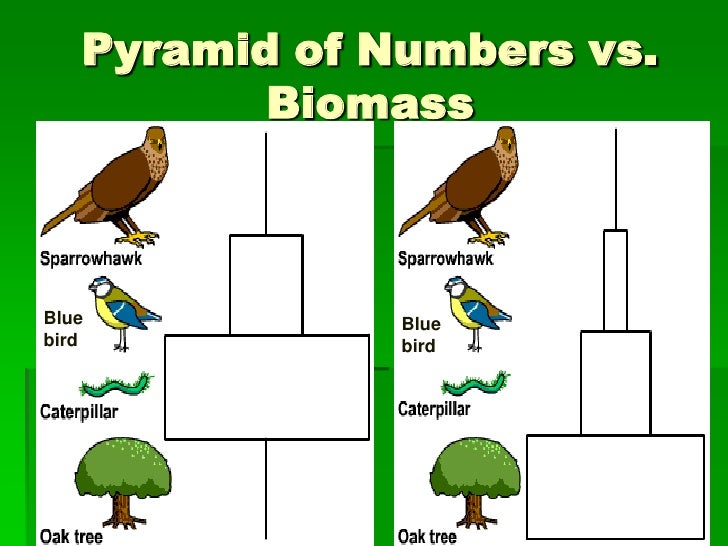 Pyramid of Numbers vs. Biomass

Sparrowhawk

Blue bird

Caterpillar

Oak tree

Sparrowhawk

Blue bird

Caterpillar

Oak tree